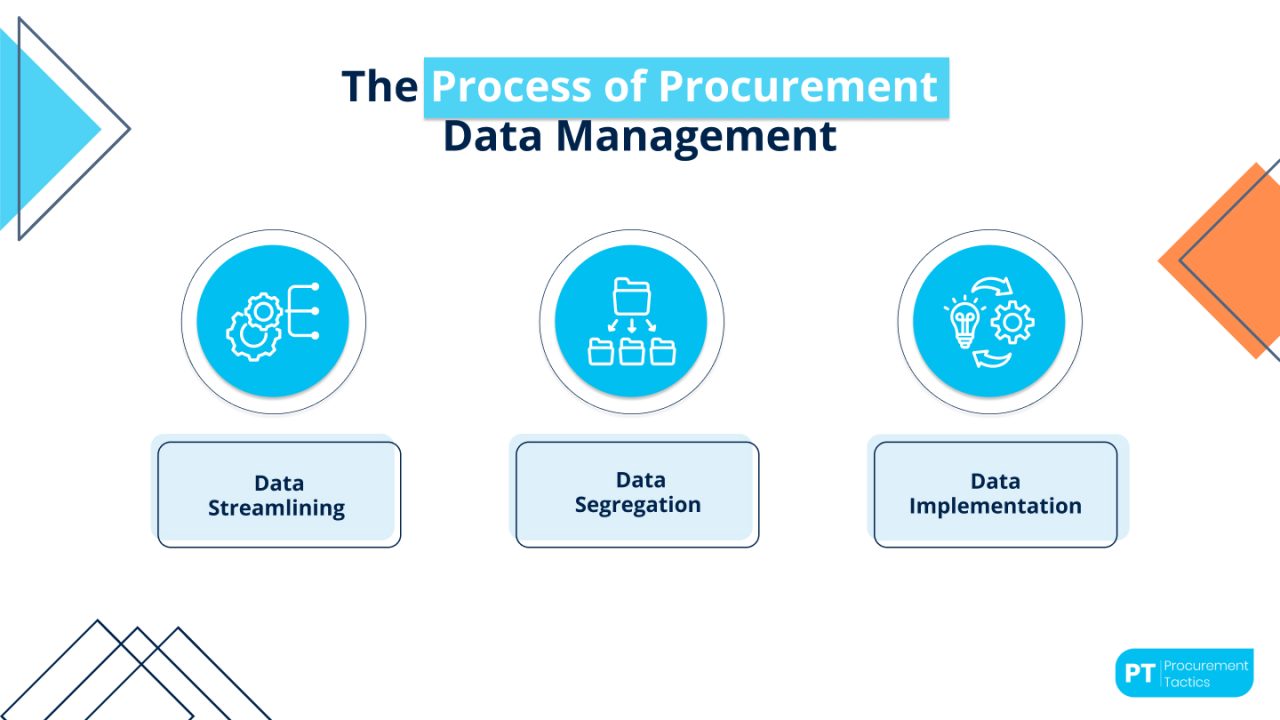 The Process of Procurement Data Management

Data Streamlining

Data Segregation

Data Implementation

PT Procurement Tactics